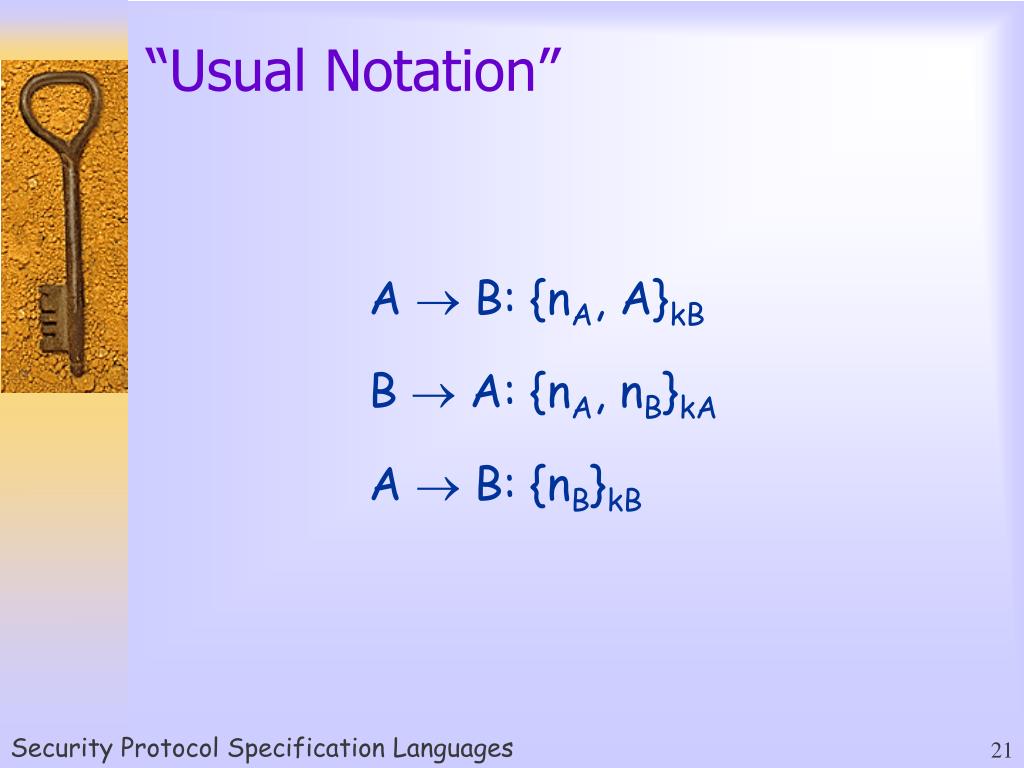 “Usual Notation”

$A \rightarrow B: \{n_A, A\}_{kB}$

$B \rightarrow A: \{n_A, n_B\}_{kA}$

$A \rightarrow B: \{n_B\}_{kB}$

Security Protocol Specification Languages

21